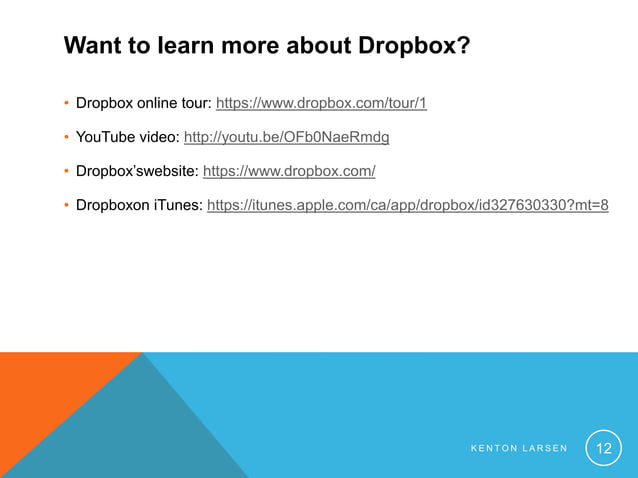 Want to learn more about Dropbox?

• Dropbox online tour: https://www.dropbox.com/tour/1

• YouTube video: http://youtu.be/OFb0NaeRmdg

• Dropbox'swebsite: https://www.dropbox.com/

• Dropboxon iTunes: https://itunes.apple.com/ca/app/dropbox/id327630330?mt=8

KENTON LARSEN

12